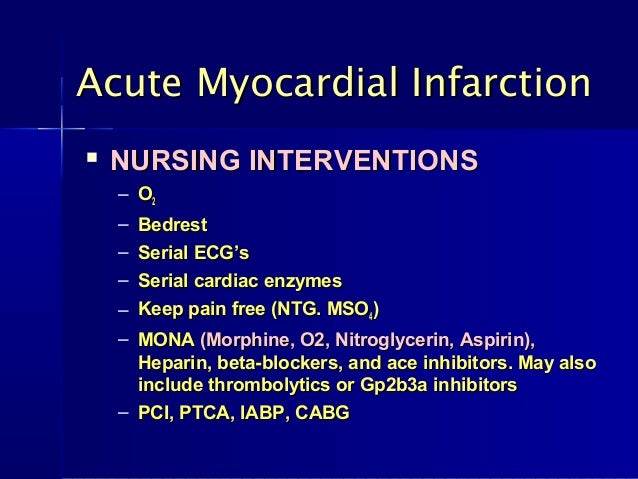 Acute Myocardial Infarction

▪ NURSING INTERVENTIONS
– $O_2$
– Bedrest
– Serial ECG’s
– Serial cardiac enzymes
– Keep pain free (NTG. $MSO_4$)
– MONA (Morphine, O2, Nitroglycerin, Aspirin), Heparin, beta-blockers, and ace inhibitors. May also include thrombolytics or Gp2b3a inhibitors
– PCI, PTCA, IABP, CABG